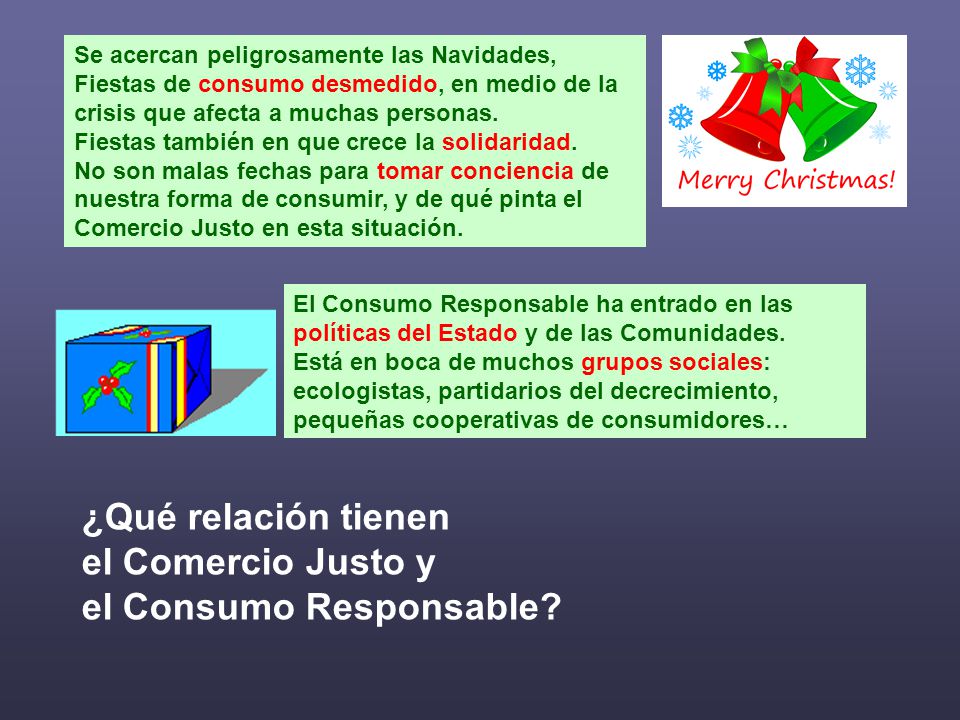 Se acercan peligrosamente las Navidades, Fiestas de consumo desmedido, en medio de la crisis que afecta a muchas personas.
Fiestas también en que crece la solidaridad.
No son malas fechas para tomar conciencia de nuestra forma de consumir, y de qué pinta el Comercio Justo en esta situación.

Merry Christmas!

El Consumo Responsable ha entrado en las políticas del Estado y de las Comunidades.
Está en boca de muchos grupos sociales: ecologistas, partidarios del decrecimiento, pequeñas cooperativas de consumidores…

¿Qué relación tienen
el Comercio Justo y
el Consumo Responsable?